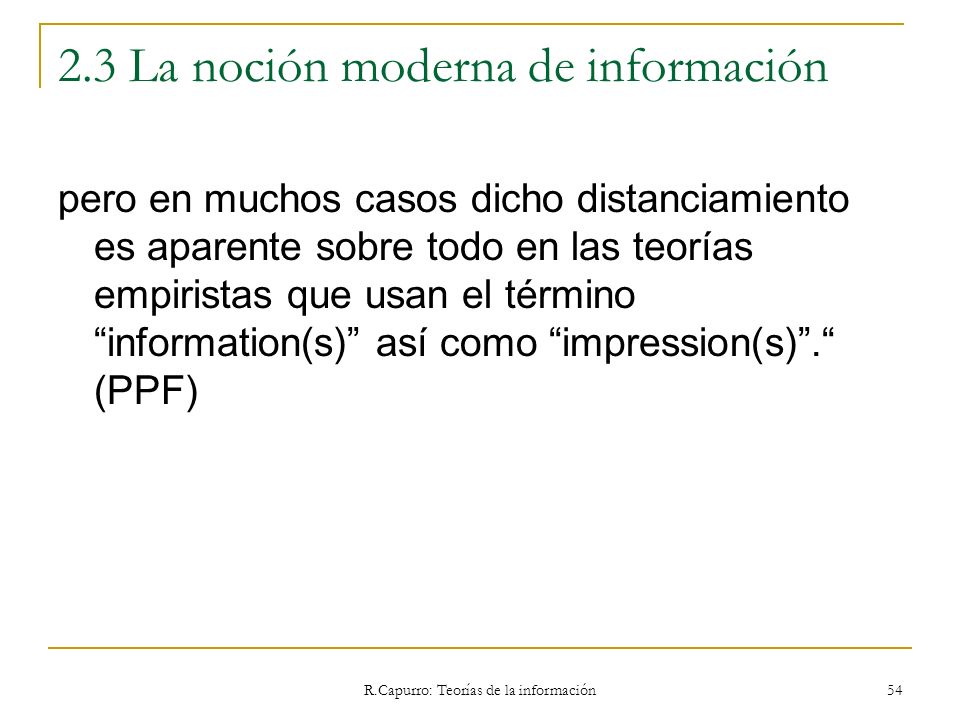 2.3 La noción moderna de información

pero en muchos casos dicho distanciamiento es aparente sobre todo en las teorías empiristas que usan el término “information(s)” así como “impression(s)”.“ (PPF)

R.Capurro: Teorías de la información

54